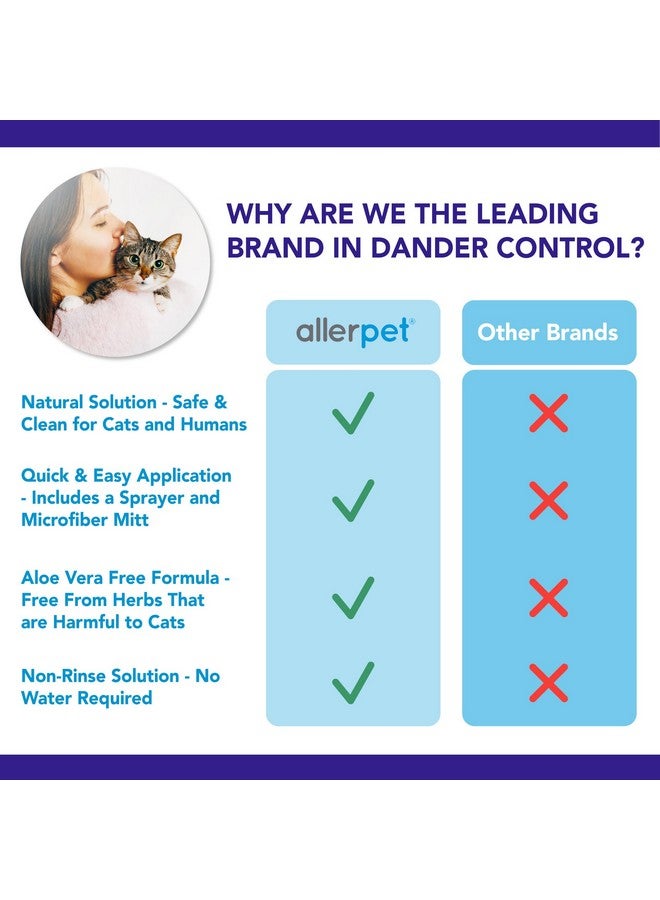 WHY ARE WE THE LEADING BRAND IN DANDER CONTROL?

| | allerpet® | Other Brands |
|---|---|---|
| Natural Solution - Safe & Clean for Cats and Humans | ✓ | ✗ |
| Quick & Easy Application - Includes a Sprayer and Microfiber Mitt | ✓ | ✗ |
| Aloe Vera Free Formula - Free From Herbs That are Harmful to Cats | ✓ | ✗ |
| Non-Rinse Solution - No Water Required | ✓ | ✗ |